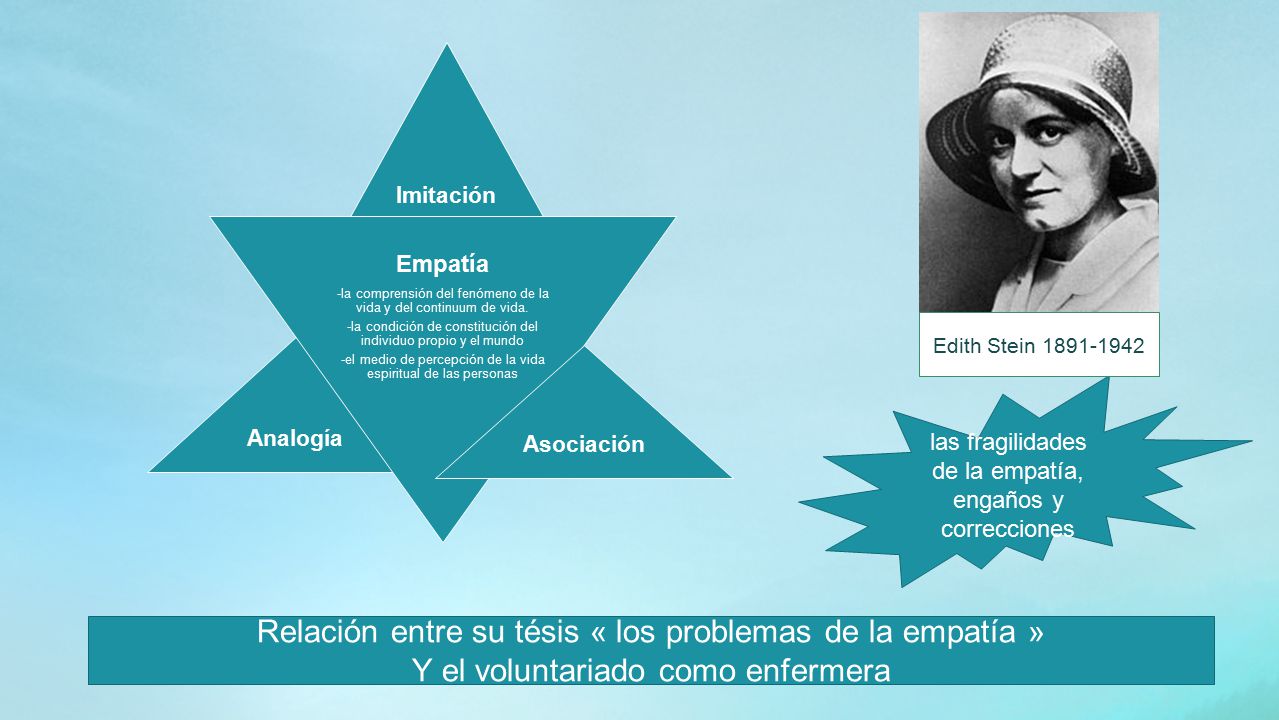 Imitación

Empatía

-la comprensión del fenómeno de la vida y del continuum de vida.

-la condición de constitución del individuo propio y el mundo

-el medio de percepción de la vida espiritual de las personas

Analogía

Asociación

Edith Stein 1891-1942

las fragilidades de la empatía, engaños y correcciones

Relación entre su tésis « los problemas de la empatía »
Y el voluntariado como enfermera